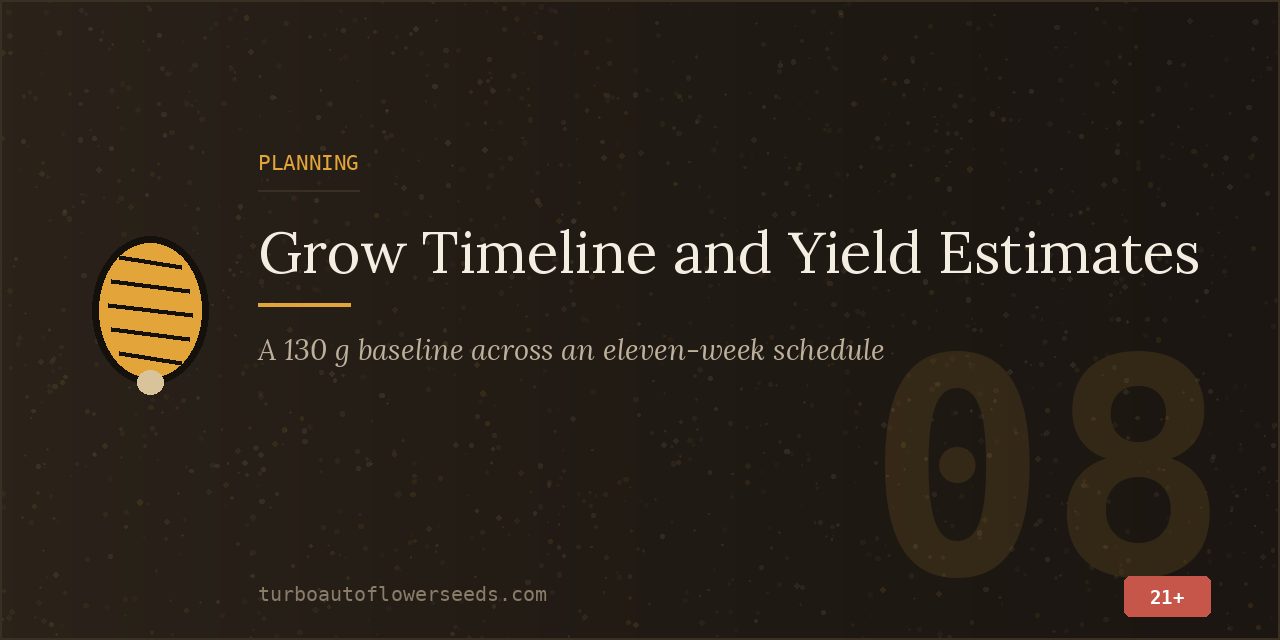 PLANNING

Grow Timeline and Yield Estimates

A 130 g baseline across an eleven-week schedule

08

turboautoflowerseeds.com

21+